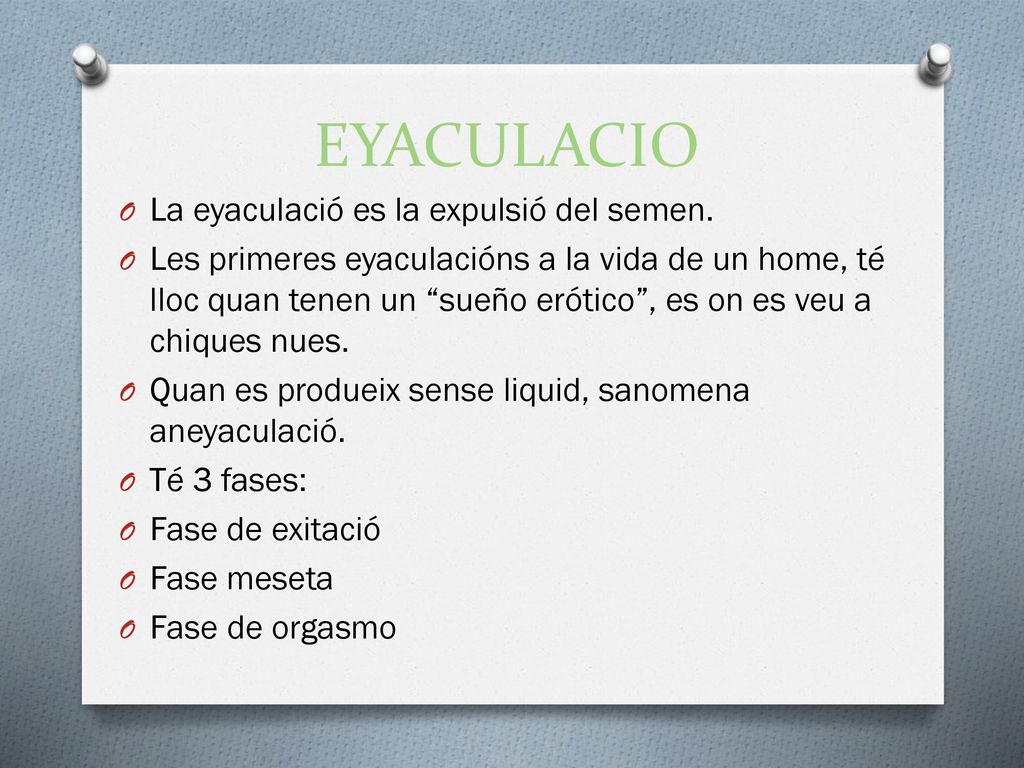 EYACULACIO

O La eyaculació es la expulsió del semen.

O Les primeres eyaculacións a la vida de un home, té lloc quan tenen un “sueño erótico”, es on es veu a chiques nues.

O Quan es produeix sense liquid, sanomena aneyaculació.

O Té 3 fases:

O Fase de exitació

O Fase meseta

O Fase de orgasmo